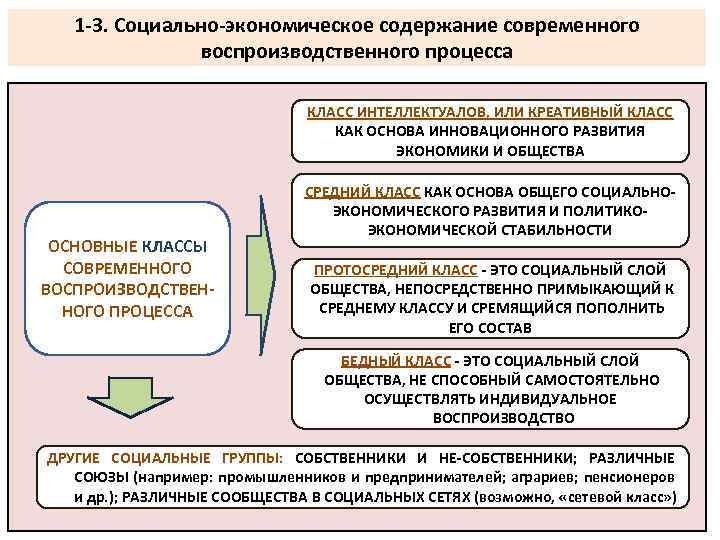 1-3. Социально-экономическое содержание современного воспроизводственного процесса

ОСНОВНЫЕ КЛАССЫ СОВРЕМЕННОГО ВОСПРОИЗВОДСТВЕННОГО ПРОЦЕССА

КЛАСС ИНТЕЛЛЕКТУАЛОВ, ИЛИ КРЕАТИВНЫЙ КЛАСС КАК ОСНОВА ИННОВАЦИОННОГО РАЗВИТИЯ ЭКОНОМИКИ И ОБЩЕСТВА

СРЕДНИЙ КЛАСС КАК ОСНОВА ОБЩЕГО СОЦИАЛЬНО-ЭКОНОМИЧЕСКОГО РАЗВИТИЯ И ПОЛИТИКО-ЭКОНОМИЧЕСКОЙ СТАБИЛЬНОСТИ

ПРОТОСРЕДНИЙ КЛАСС - ЭТО СОЦИАЛЬНЫЙ СЛОЙ ОБЩЕСТВА, НЕПОСРЕДСТВЕННО ПРИМЫКАЮЩИЙ К СРЕДНЕМУ КЛАССУ И СРЕМЯЩИЙСЯ ПОПОЛНИТЬ ЕГО СОСТАВ

БЕДНЫЙ КЛАСС - ЭТО СОЦИАЛЬНЫЙ СЛОЙ ОБЩЕСТВА, НЕ СПОСОБНЫЙ САМОСТОЯТЕЛЬНО ОСУЩЕСТВЛЯТЬ ИНДИВИДУАЛЬНОЕ ВОСПРОИЗВОДСТВО

ДРУГИЕ СОЦИАЛЬНЫЕ ГРУППЫ: СОБСТВЕННИКИ И НЕ-СОБСТВЕННИКИ; РАЗЛИЧНЫЕ СОЮЗЫ (например: промышленников и предпринимателей; аграриев; пенсионеров и др.); РАЗЛИЧНЫЕ СООБЩЕСТВА В СОЦИАЛЬНЫХ СЕТЯХ (возможно, «сетевой класс»)